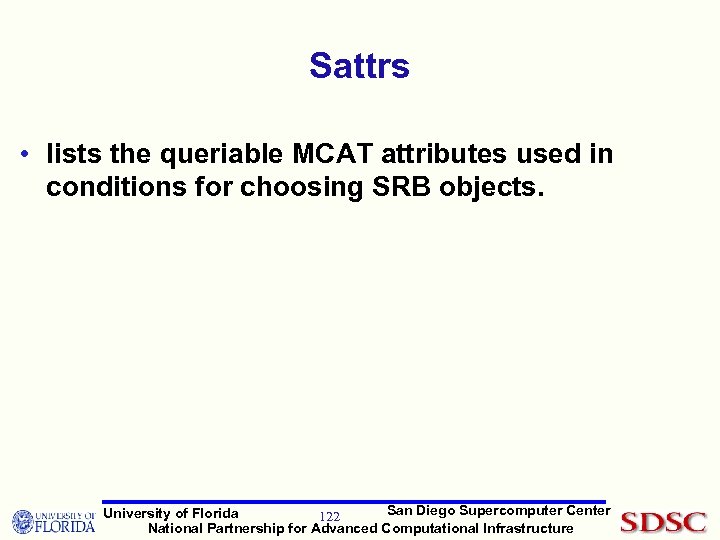 Sattrs

• lists the queriable MCAT attributes used in conditions for choosing SRB objects.

UNIVERSITY OF FLORIDA
University of Florida 122 San Diego Supercomputer Center
National Partnership for Advanced Computational Infrastructure
SDSC